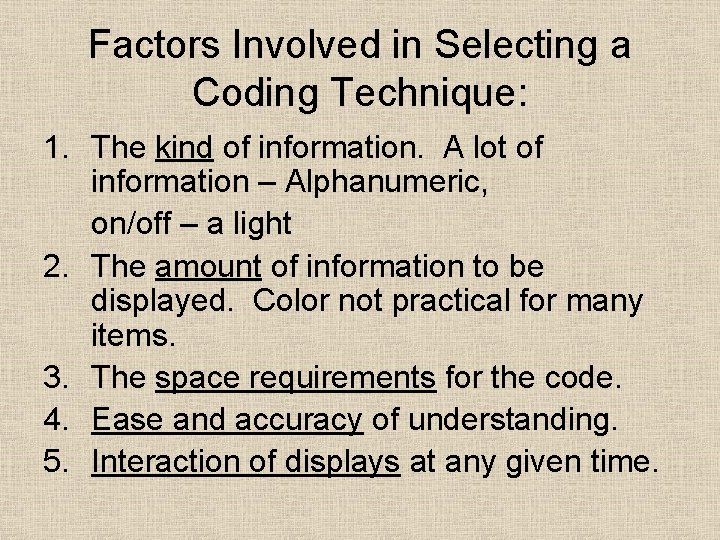 Factors Involved in Selecting a Coding Technique:

1. The kind of information. A lot of information – Alphanumeric,

on/off – a light

2. The amount of information to be displayed. Color not practical for many items.

3. The space requirements for the code.

4. Ease and accuracy of understanding.

5. Interaction of displays at any given time.